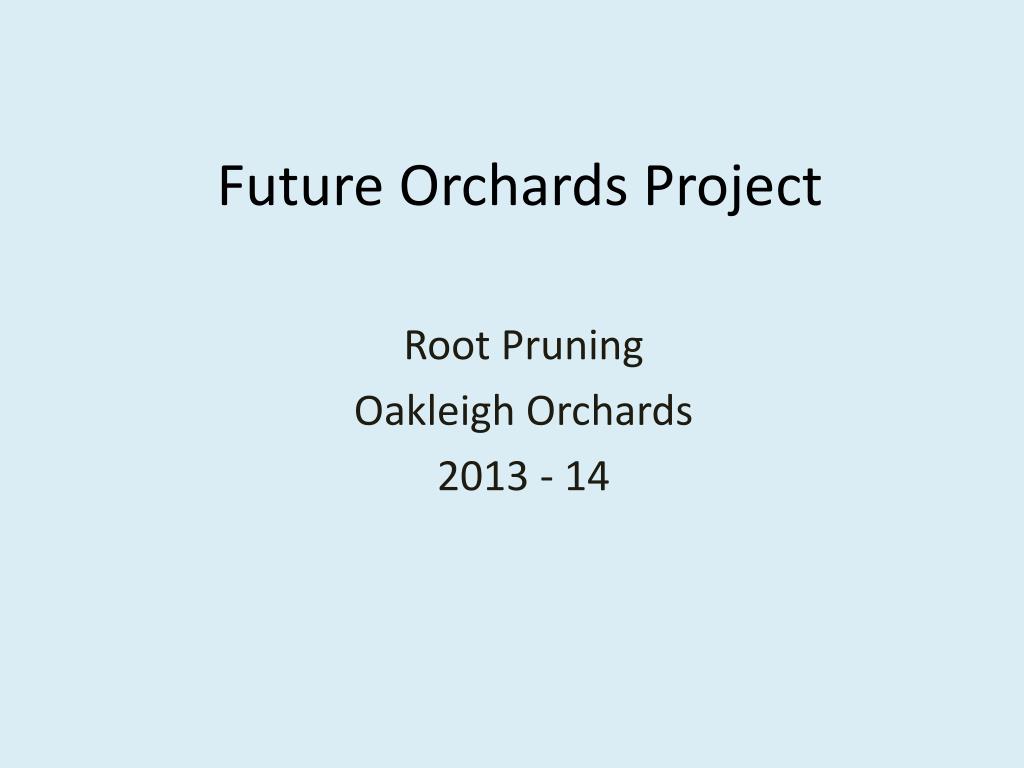 Future Orchards Project

Root Pruning
Oakleigh Orchards
2013 - 14